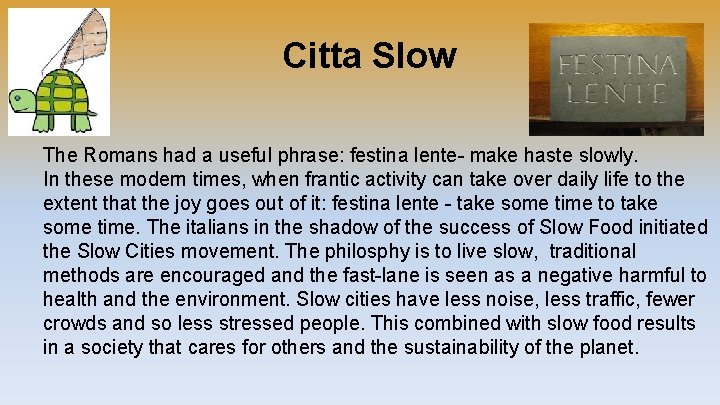 Citta Slow

FESTINA LENTE

The Romans had a useful phrase: festina lente- make haste slowly.
In these modern times, when frantic activity can take over daily life to the extent that the joy goes out of it: festina lente - take some time to take some time. The italians in the shadow of the success of Slow Food initiated the Slow Cities movement. The philosphy is to live slow, traditional methods are encouraged and the fast-lane is seen as a negative harmful to health and the environment. Slow cities have less noise, less traffic, fewer crowds and so less stressed people. This combined with slow food results in a society that cares for others and the sustainability of the planet.